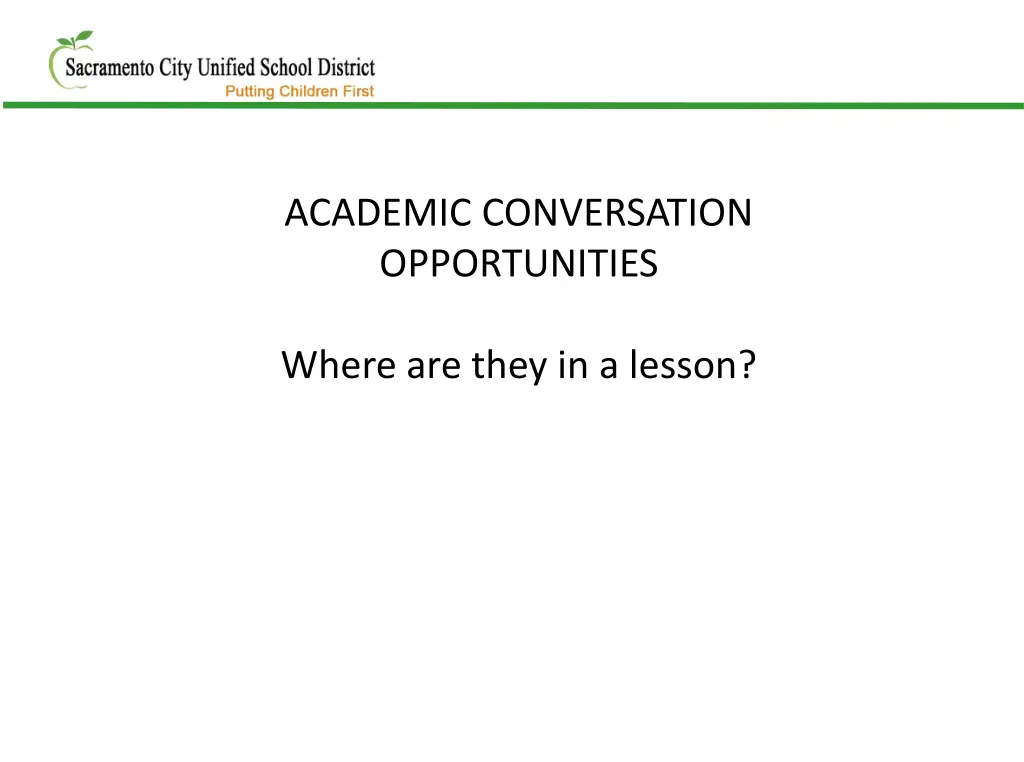 Sacramento City Unified School District
Putting Children First

ACADEMIC CONVERSATION OPPORTUNITIES

Where are they in a lesson?